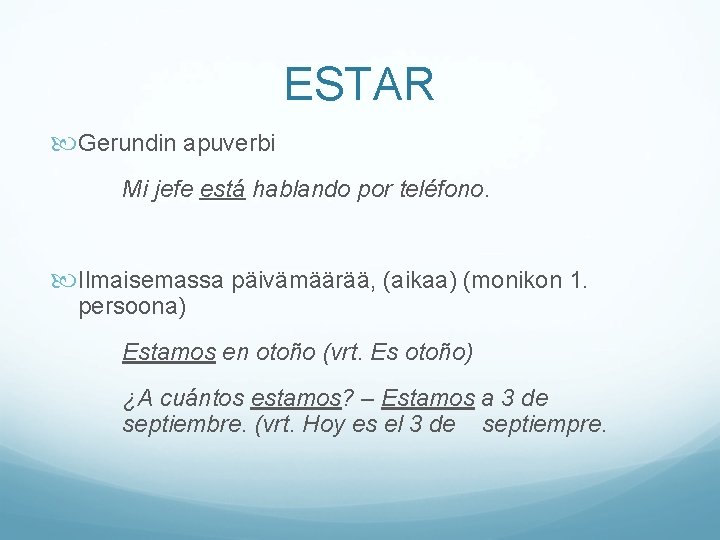 ESTAR

Gerundin apuverbi

Mi jefe está hablando por teléfono.

Ilmaisemassa päivämäärää, (aikaa) (monikon 1. persoona)

Estamos en otoño (vrt. Es otoño)

¿A cuántos estamos? – Estamos a 3 de septiembre. (vrt. Hoy es el 3 de septiempre.